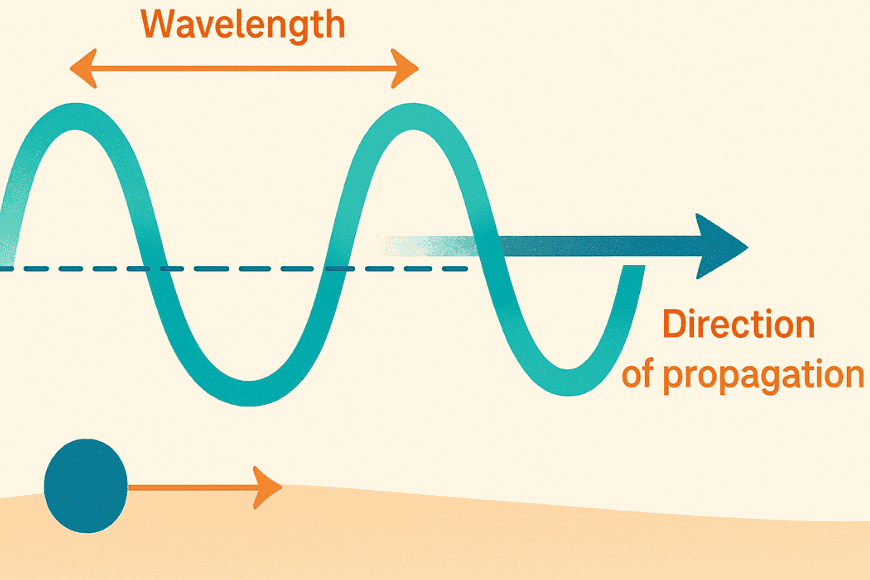 Wavelength

Direction of propagation